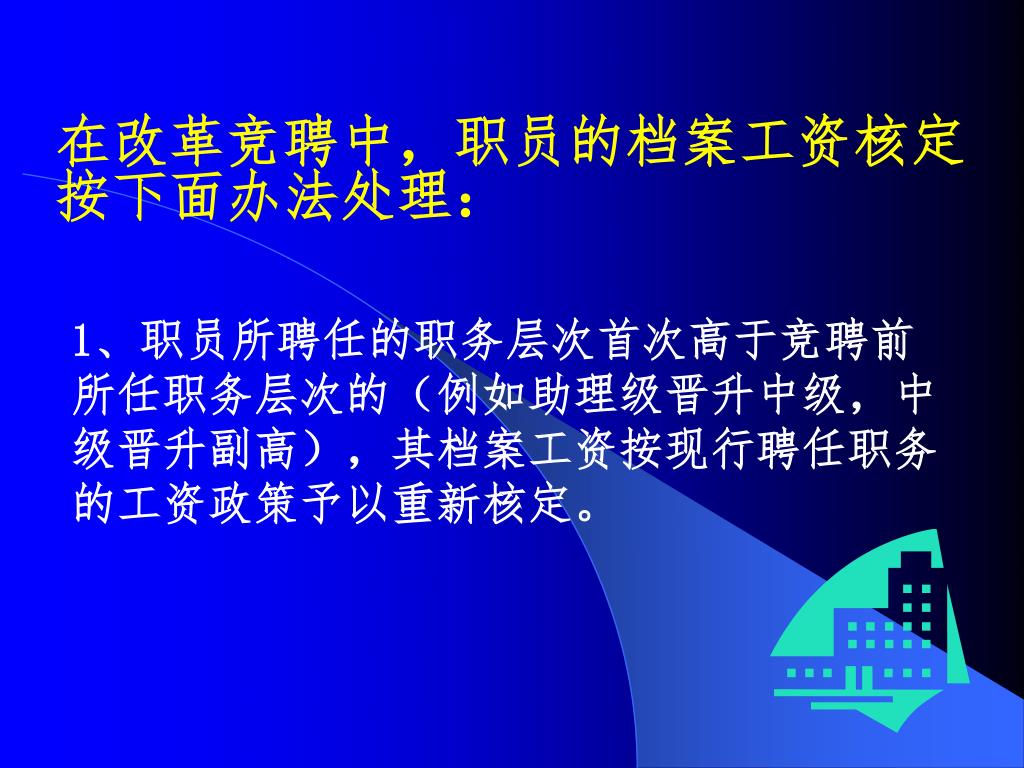 在改革竞聘中，职员的档案工资核定按下面办法处理：

1、职员所聘任的职务层次首次高于竞聘前所任职务层次的（例如助理级晋升中级，中级晋升副高），其档案工资按现行聘任职务的工资政策予以重新核定。